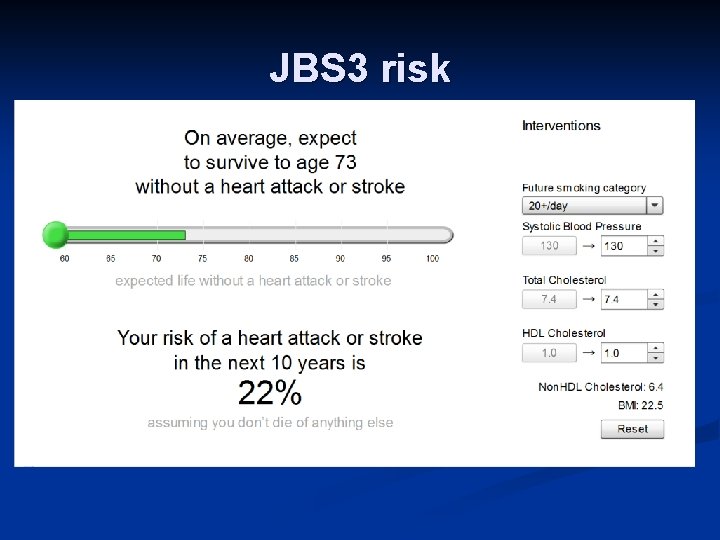 JBS3 risk

On average, expect to survive to age 73 without a heart attack or stroke

60 65 70 75 80 85 90 95 100

expected life without a heart attack or stroke

Your risk of a heart attack or stroke in the next 10 years is

22%

assuming you don't die of anything else

Interventions

Future smoking category

20+/day

Systolic Blood Pressure

130 → 130

Total Cholesterol

7.4 → 7.4

HDL Cholesterol

1.0 → 1.0

NonHDL Cholesterol: 6.4

BMI: 22.5

Reset